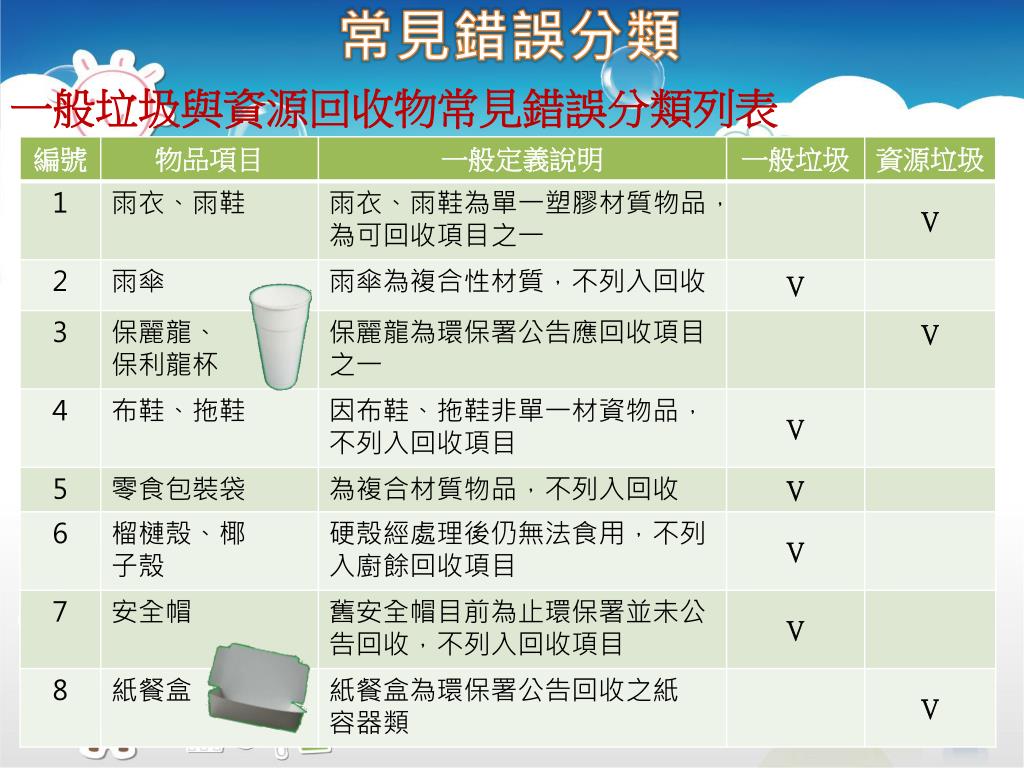 常見錯誤分類

一般垃圾與資源回收物常見錯誤分類列表

| 編號 | 物品項目 | 一般定義說明 | 一般垃圾 | 資源垃圾 |
|---|---|---|---|---|
| 1 | 雨衣、雨鞋 | 雨衣、雨鞋為單一塑膠材質物品，為可回收項目之一 | | V |
| 2 | 雨傘 | 雨傘為複合性材質，不列入回收 | V | |
| 3 | 保麗龍、保利龍杯 | 保麗龍為環保署公告應回收項目之一 | | V |
| 4 | 布鞋、拖鞋 | 因布鞋、拖鞋非單一材資物品，不列入回收項目 | V | |
| 5 | 零食包裝袋 | 為複合材質物品，不列入回收 | V | |
| 6 | 榴槤殼、椰子殼 | 硬殼經處理後仍無法食用，不列入廚餘回收項目 | V | |
| 7 | 安全帽 | 舊安全帽目前為止環保署並未公告回收，不列入回收項目 | V | |
| 8 | 紙餐盒 | 紙餐盒為環保署公告回收之紙容器類 | | V |